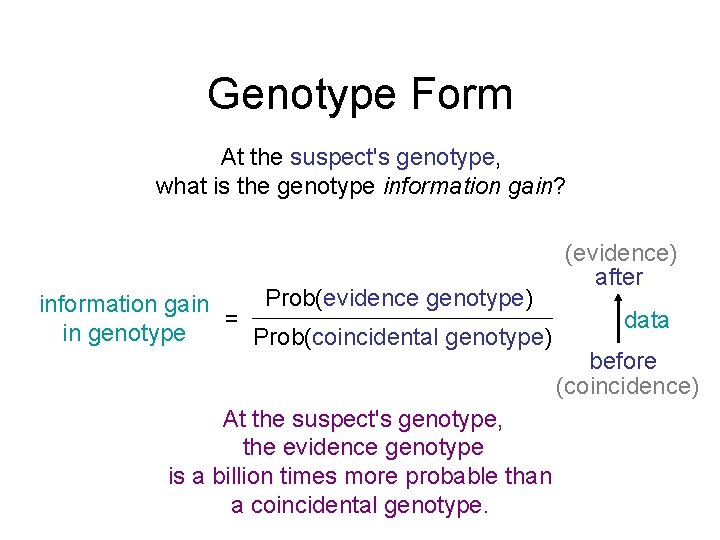 Genotype Form

At the suspect's genotype, what is the genotype information gain?

information gain in genotype $= \frac{\text{Prob(evidence genotype)}}{\text{Prob(coincidental genotype)}}$

(evidence)
after
data
before
(coincidence)

At the suspect's genotype, the evidence genotype is a billion times more probable than a coincidental genotype.